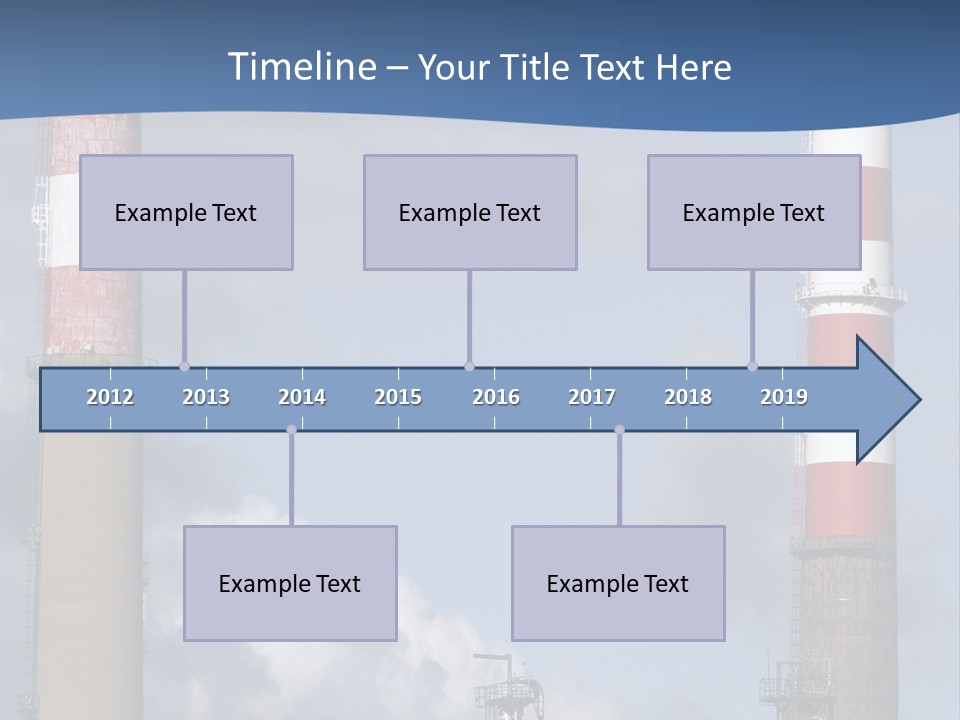 Timeline – Your Title Text Here

Example Text

Example Text

Example Text

2012 2013 2014 2015 2016 2017 2018 2019

Example Text

Example Text